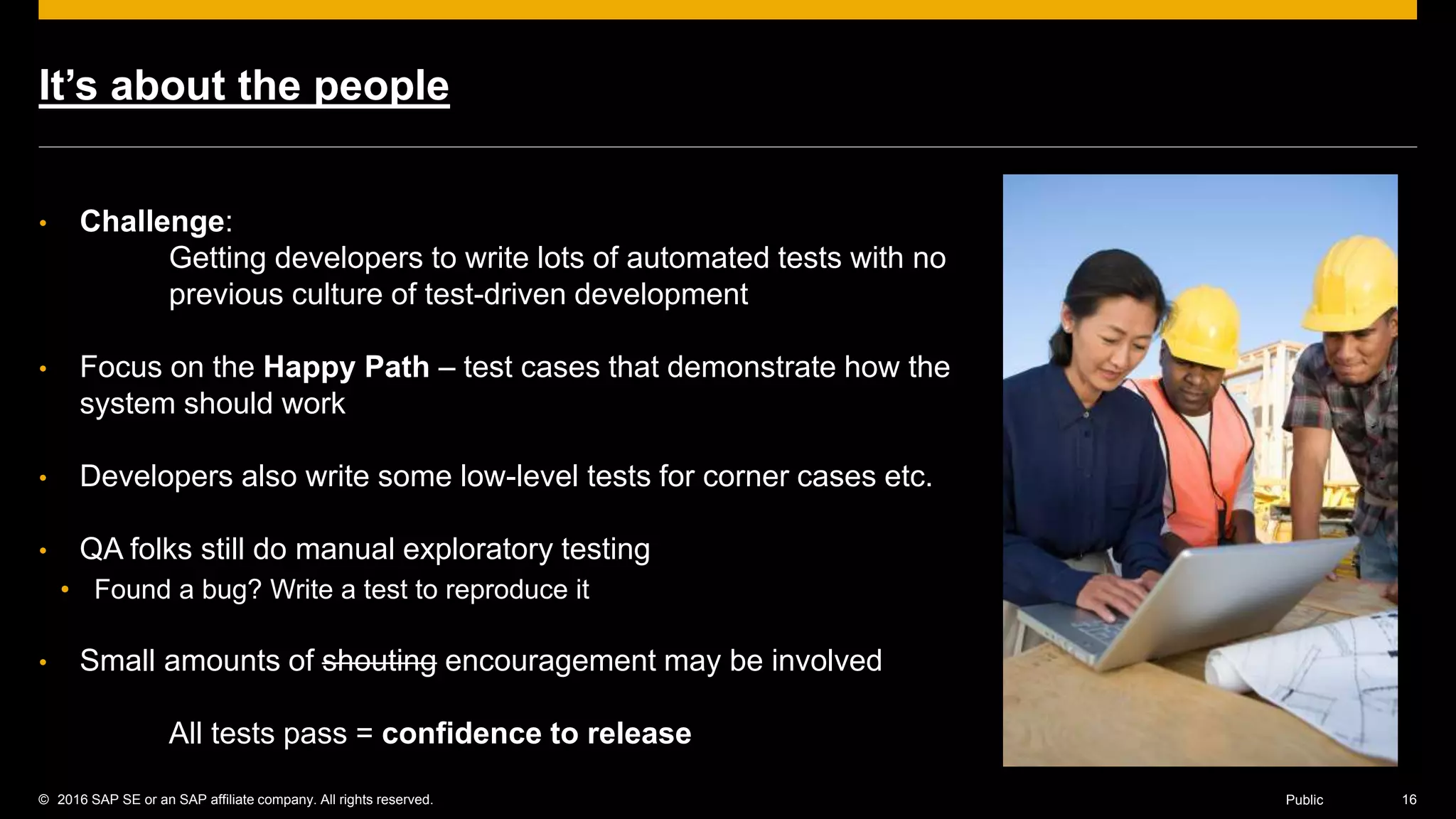 It's about the people

• Challenge:
Getting developers to write lots of automated tests with no previous culture of test-driven development

• Focus on the Happy Path – test cases that demonstrate how the system should work

• Developers also write some low-level tests for corner cases etc.

• QA folks still do manual exploratory testing
  • Found a bug? Write a test to reproduce it

• Small amounts of shouting encouragement may be involved

All tests pass = confidence to release

© 2016 SAP SE or an SAP affiliate company. All rights reserved.

Public

16